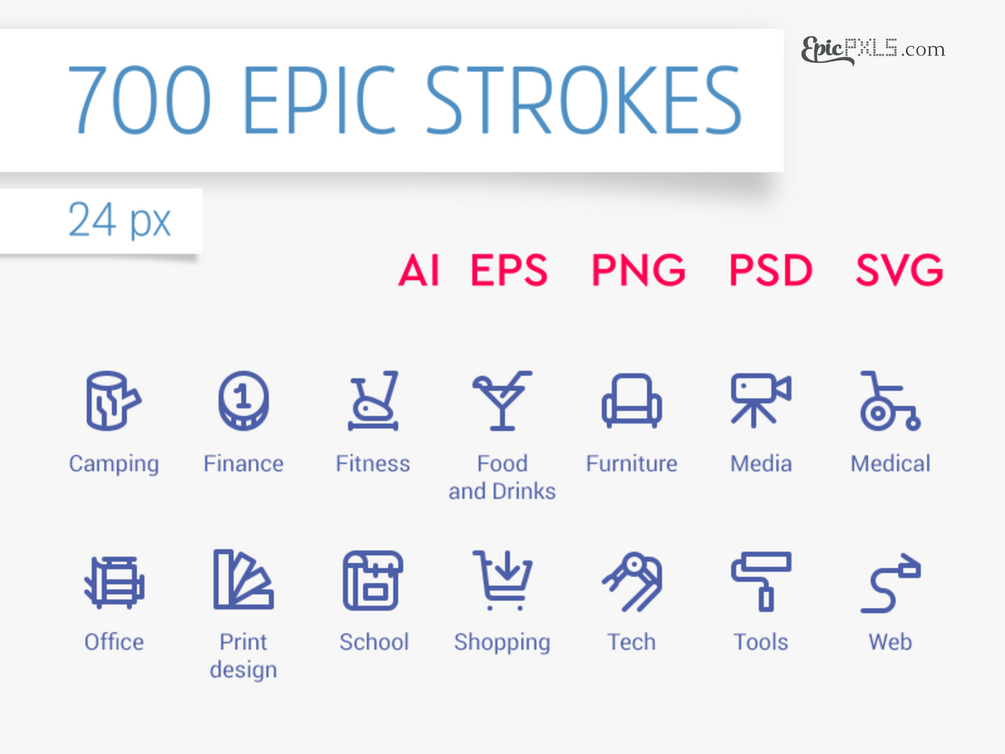 700 EPIC STROKES

EpicPXLS.com

24 px

AI EPS PNG PSD SVG

1

Camping Finance Fitness Food and Drinks Furniture Media Medical

Office Print design School Shopping Tech Tools Web